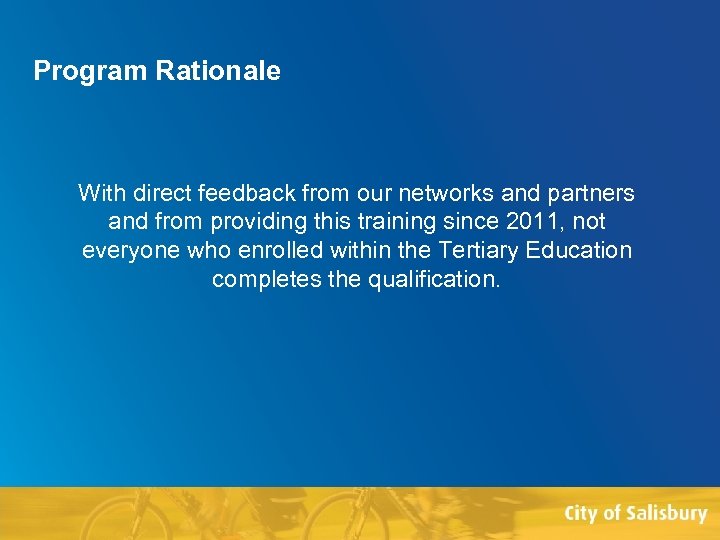 Program Rationale

With direct feedback from our networks and partners and from providing this training since 2011, not everyone who enrolled within the Tertiary Education completes the qualification.

City of Salisbury